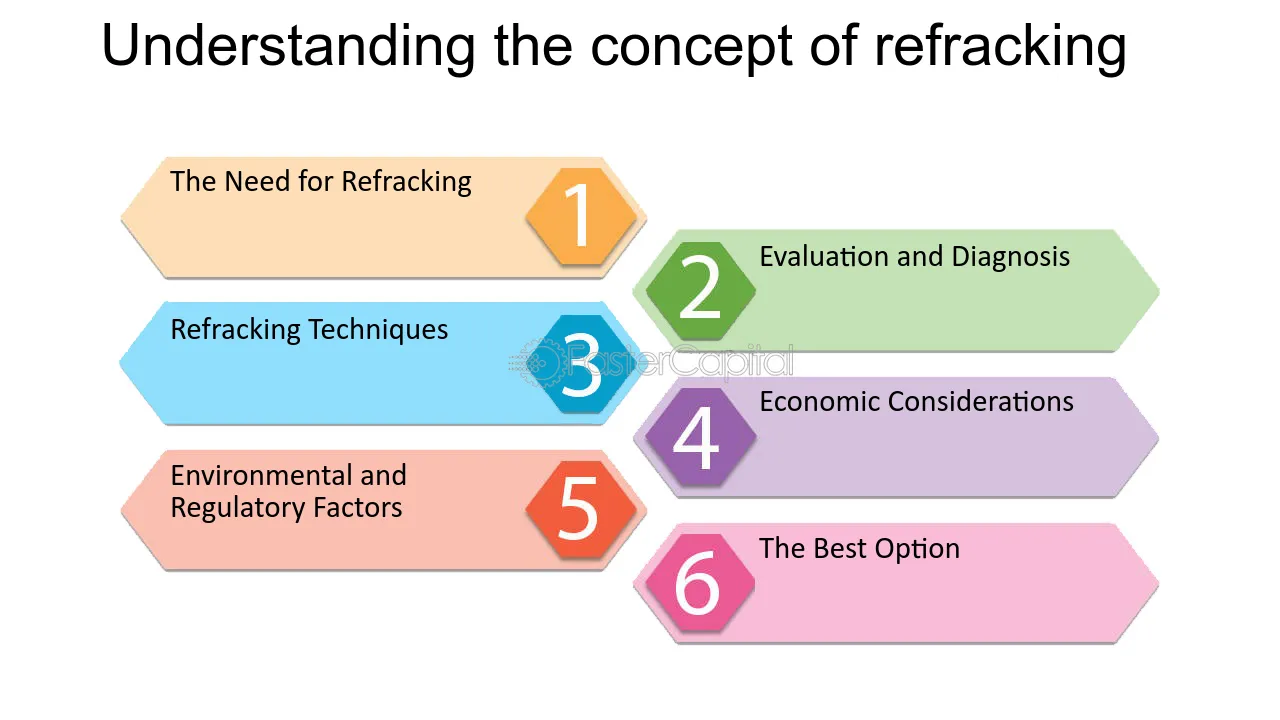 Understanding the concept of refracking

The Need for Refracking
1

2
Evaluation and Diagnosis

Refracking Techniques
3

4
Economic Considerations

Environmental and Regulatory Factors
5

6
The Best Option

FasterCapital